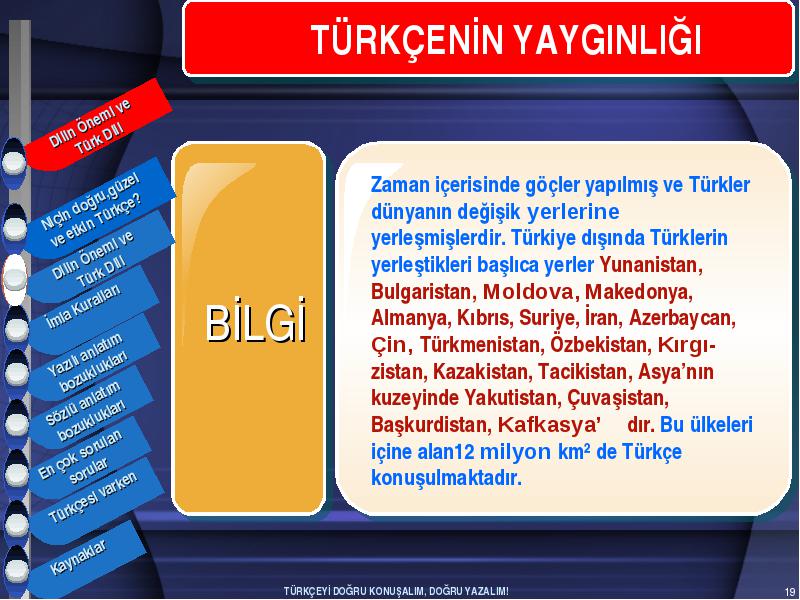 TÜRKÇENİN YAYGINLIĞI

Dilin Önemi ve Türk Dili

Niçin doğru,güzel ve etkin Türkçe?

Dilin Önemi ve Türk Dili

İmla Kuralları

Yazılı anlatım bozuklukları

Sözlü anlatım bozuklukları

En çok sorulan sorular

Türkçesi varken

Kaynaklar

BİLGİ

Zaman içerisinde göçler yapılmış ve Türkler dünyanın değişik yerlerine yerleşmişlerdir. Türkiye dışında Türklerin yerleştikleri başlıca yerler Yunanistan, Bulgaristan, Moldova, Makedonya, Almanya, Kıbrıs, Suriye, İran, Azerbaycan, Çin, Türkmenistan, Özbekistan, Kırgızistan, Kazakistan, Tacikistan, Asya'nın kuzeyinde Yakutistan, Çuvaşistan, Başkurdistan, Kafkasya' dır. Bu ülkeleri içine alan12 milyon km² de Türkçe konuşulmaktadır.

TÜRKÇEYİ DOĞRU KONUŞALIM, DOĞRU YAZALIM!

19